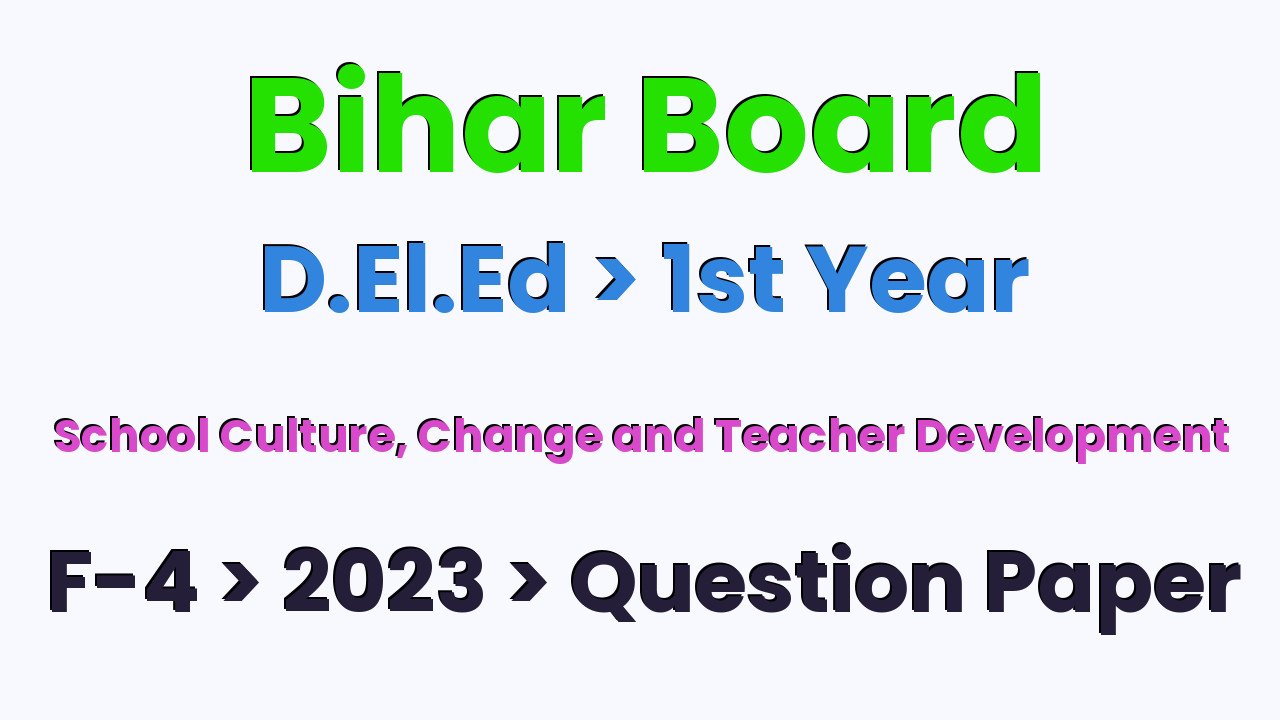 Bihar Board

D.El.Ed > 1st Year

School Culture, Change and Teacher Development

F-4 > 2023 > Question Paper